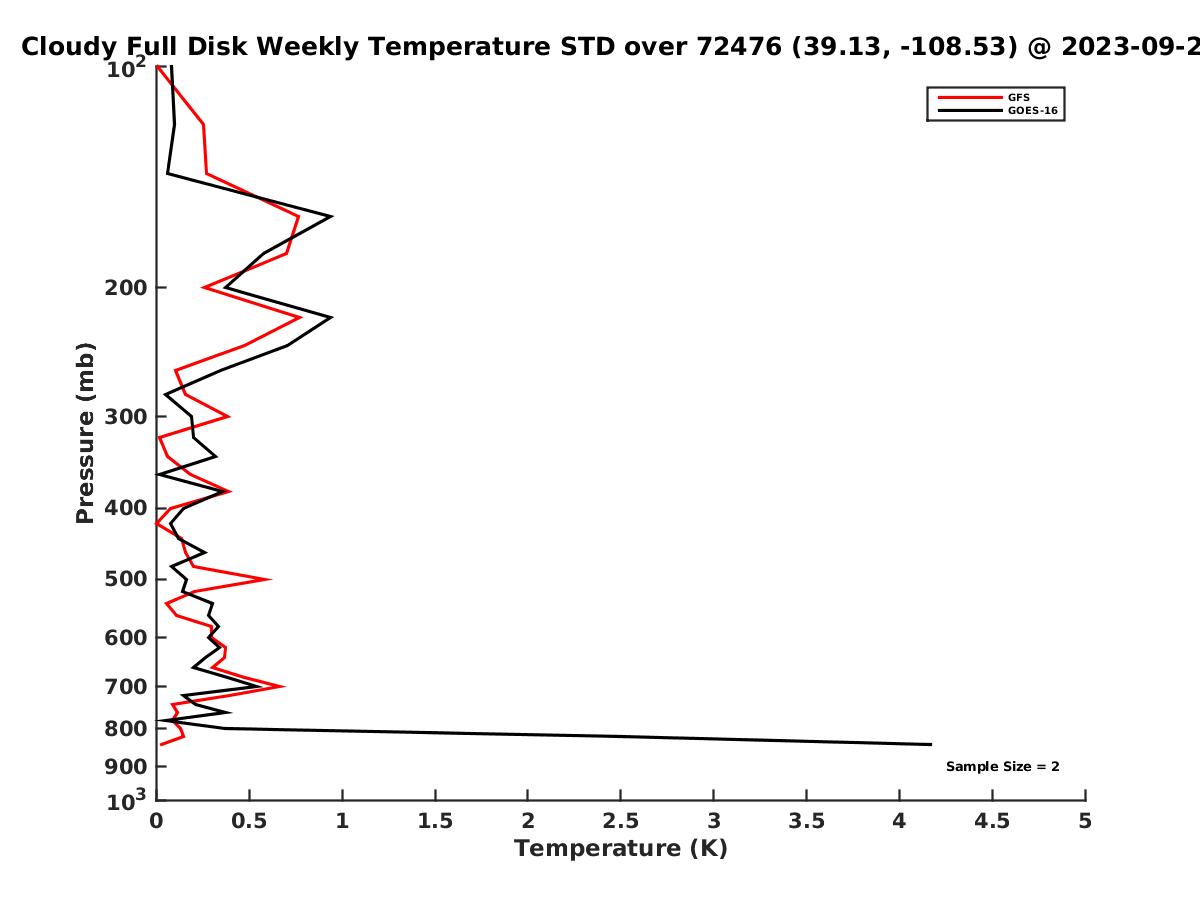 Cloudy Full Disk Weekly Temperature STD over 72476 (39.13, -108.53) @ 2023-09-2

GFS
GOES-16

Pressure (mb)

$10^2$
200
300
400
500
600
700
800
900
$10^3$

Sample Size = 2

0 0.5 1 1.5 2 2.5 3 3.5 4 4.5 5

Temperature (K)